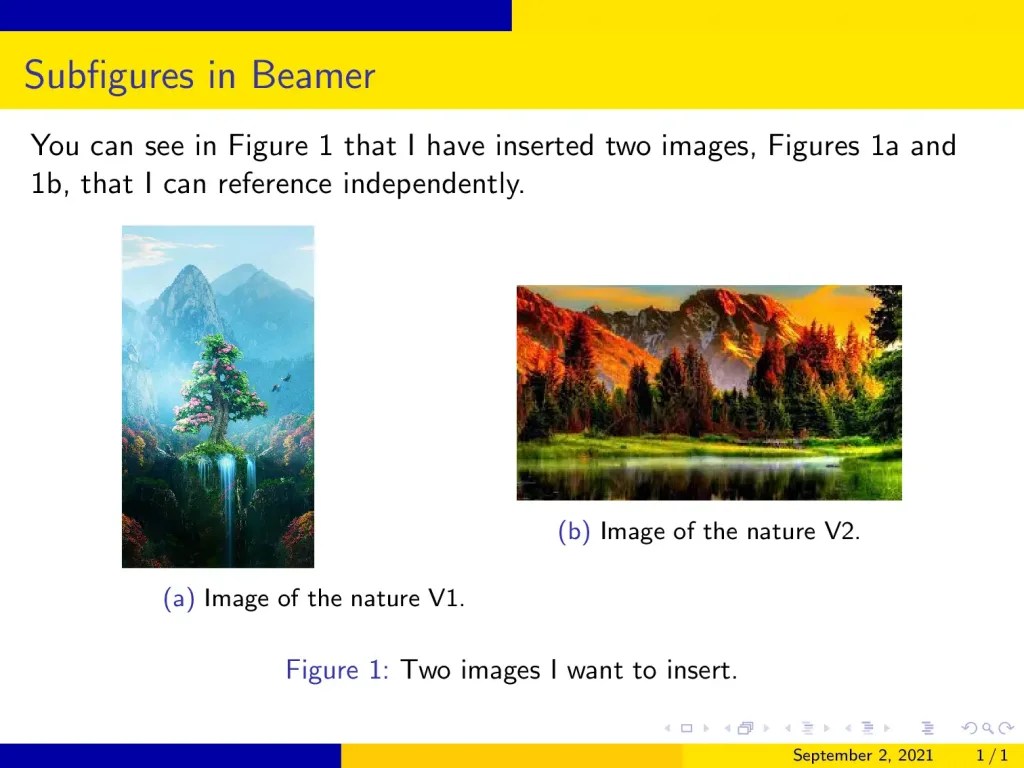 Subfigures in Beamer

You can see in Figure 1 that I have inserted two images, Figures 1a and 1b, that I can reference independently.

(a) Image of the nature V1.

(b) Image of the nature V2.

Figure 1: Two images I want to insert.

September 2, 2021 1 / 1